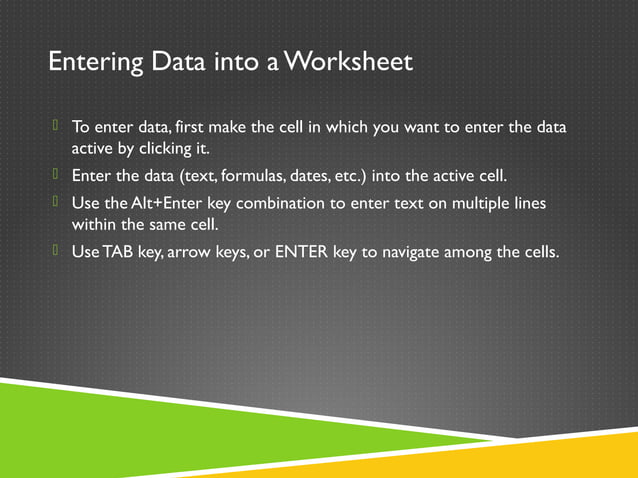 Entering Data into a Worksheet

 To enter data, first make the cell in which you want to enter the data active by clicking it.

 Enter the data (text, formulas, dates, etc.) into the active cell.

 Use the Alt+Enter key combination to enter text on multiple lines within the same cell.

 Use TAB key, arrow keys, or ENTER key to navigate among the cells.